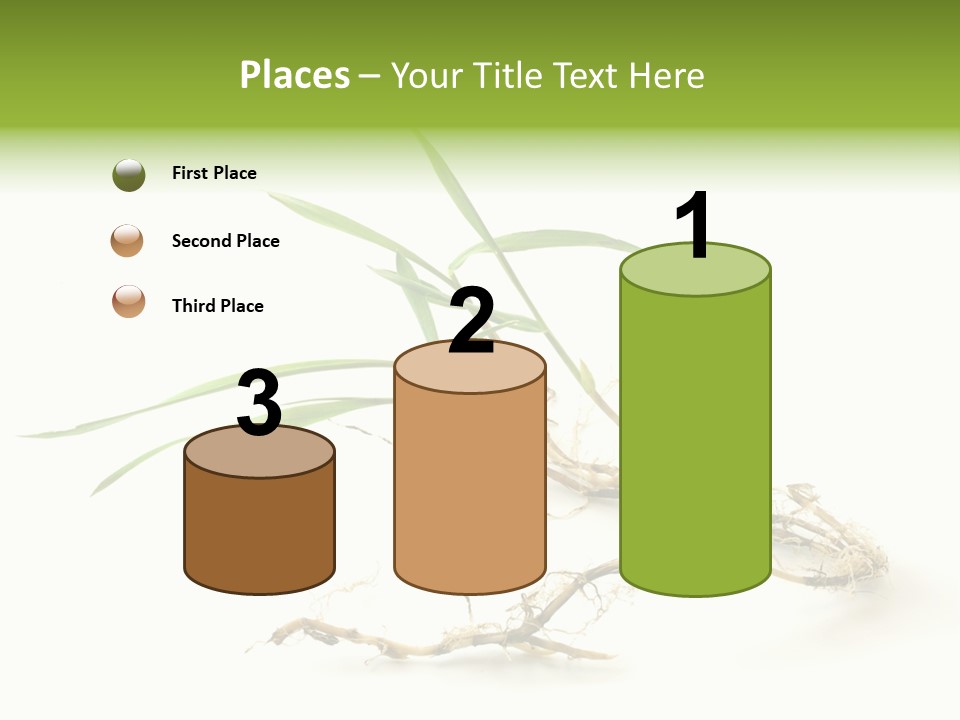 Places – Your Title Text Here

First Place

Second Place

Third Place

3

2

1